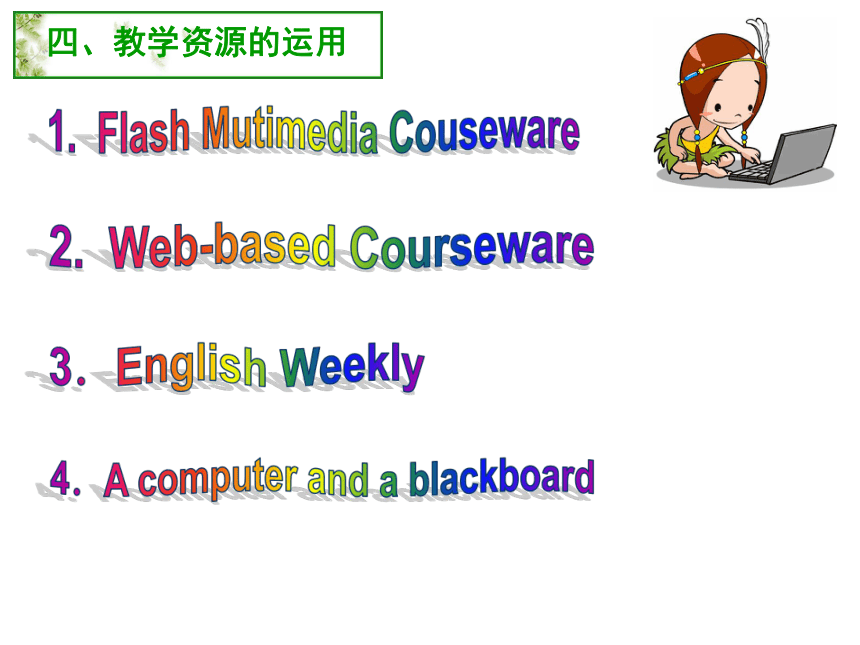 四、教学资源的运用

1. Flash Mutimedia Couseware

2. Web-based Courseware

3. English Weekly

4. A computer and a blackboard